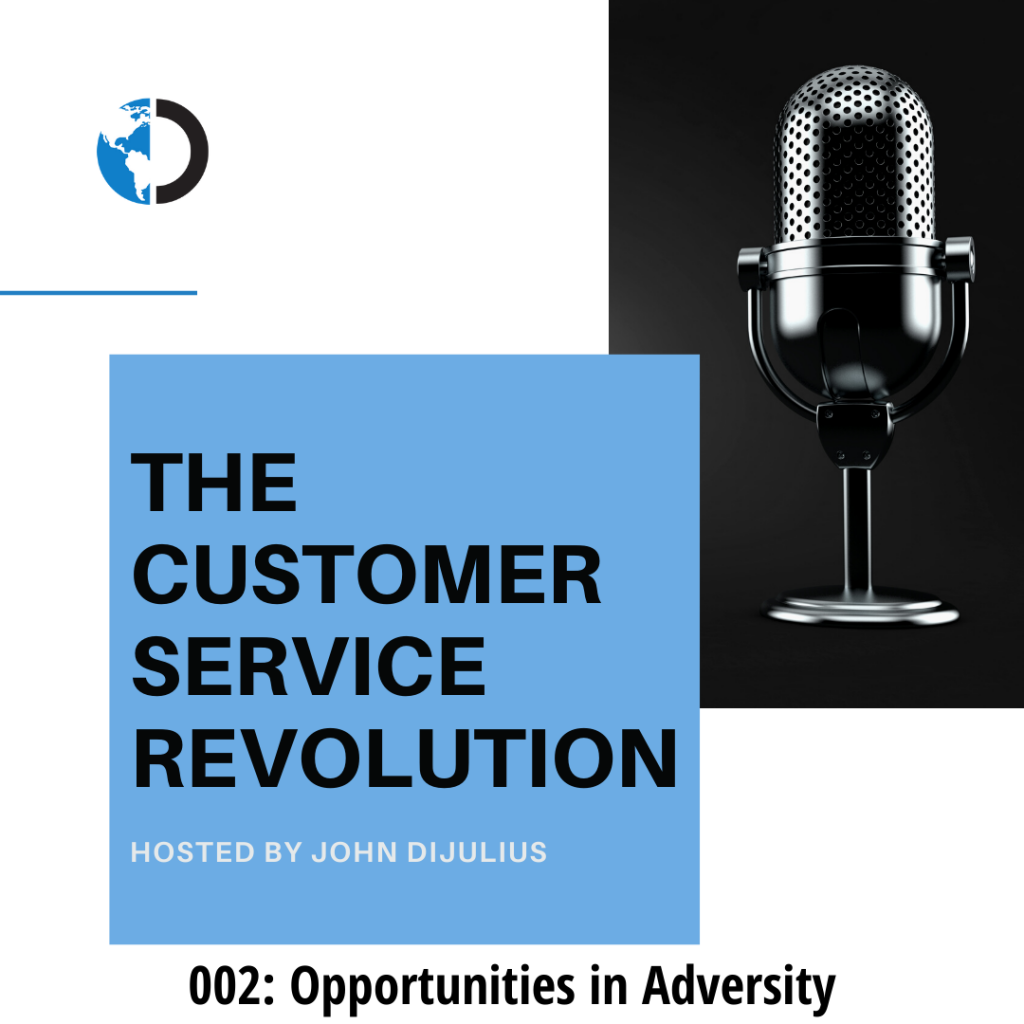 THE CUSTOMER SERVICE REVOLUTION

HOSTED BY JOHN DIJULIUS

002: Opportunities in Adversity